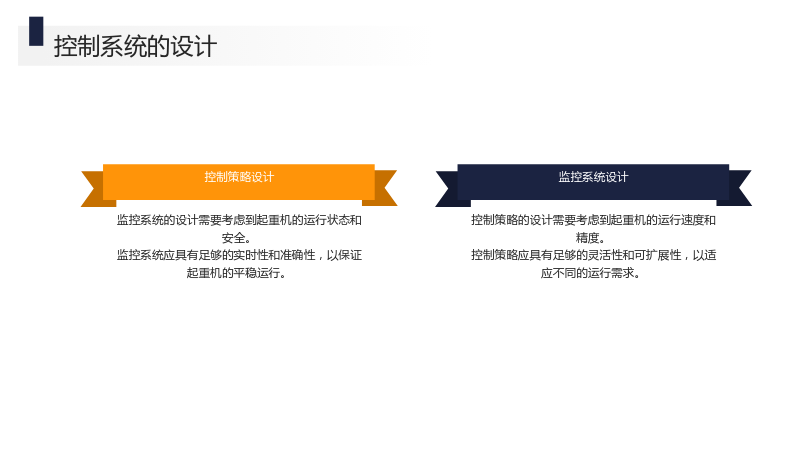 控制系统的设计

控制策略设计

监控系统的设计需要考虑到起重机的运行状态和安全。

监控系统应具有足够的实时性和准确性，以保证起重机的平稳运行。

监控系统设计

控制策略的设计需要考虑到起重机的运行速度和精度。

控制策略应具有足够的灵活性和可扩展性，以适应不同的运行需求。